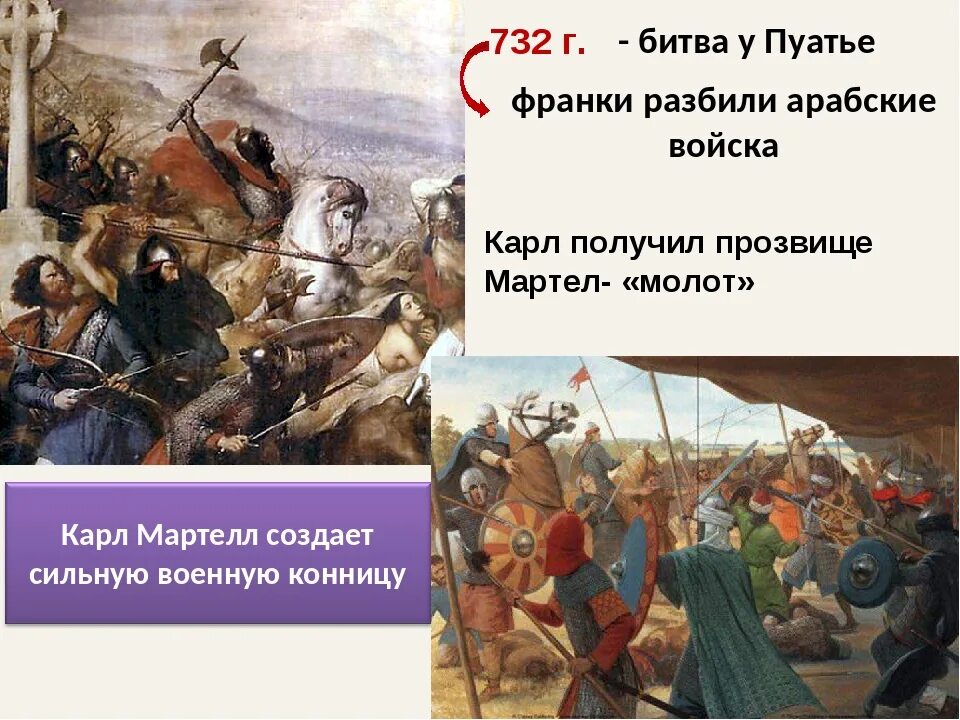 732 г. - битва у Пуатье

франки разбили арабские войска

Карл получил прозвище Мартел- «молот»

Карл Мартелл создает сильную военную конницу